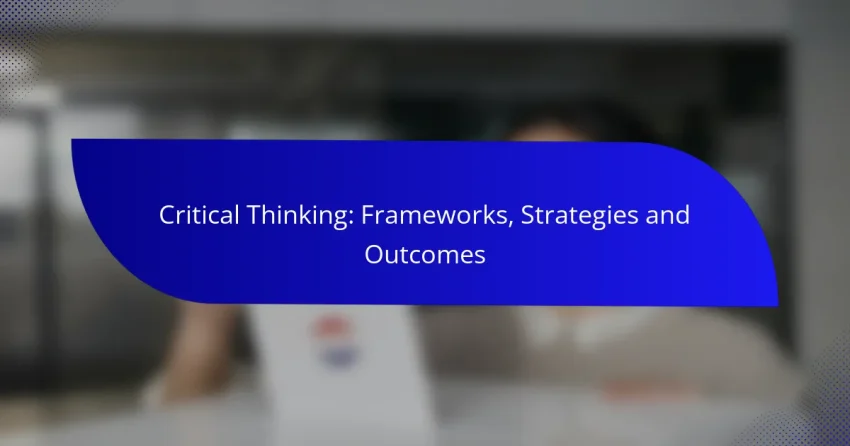 Critical Thinking: Frameworks, Strategies and Outcomes